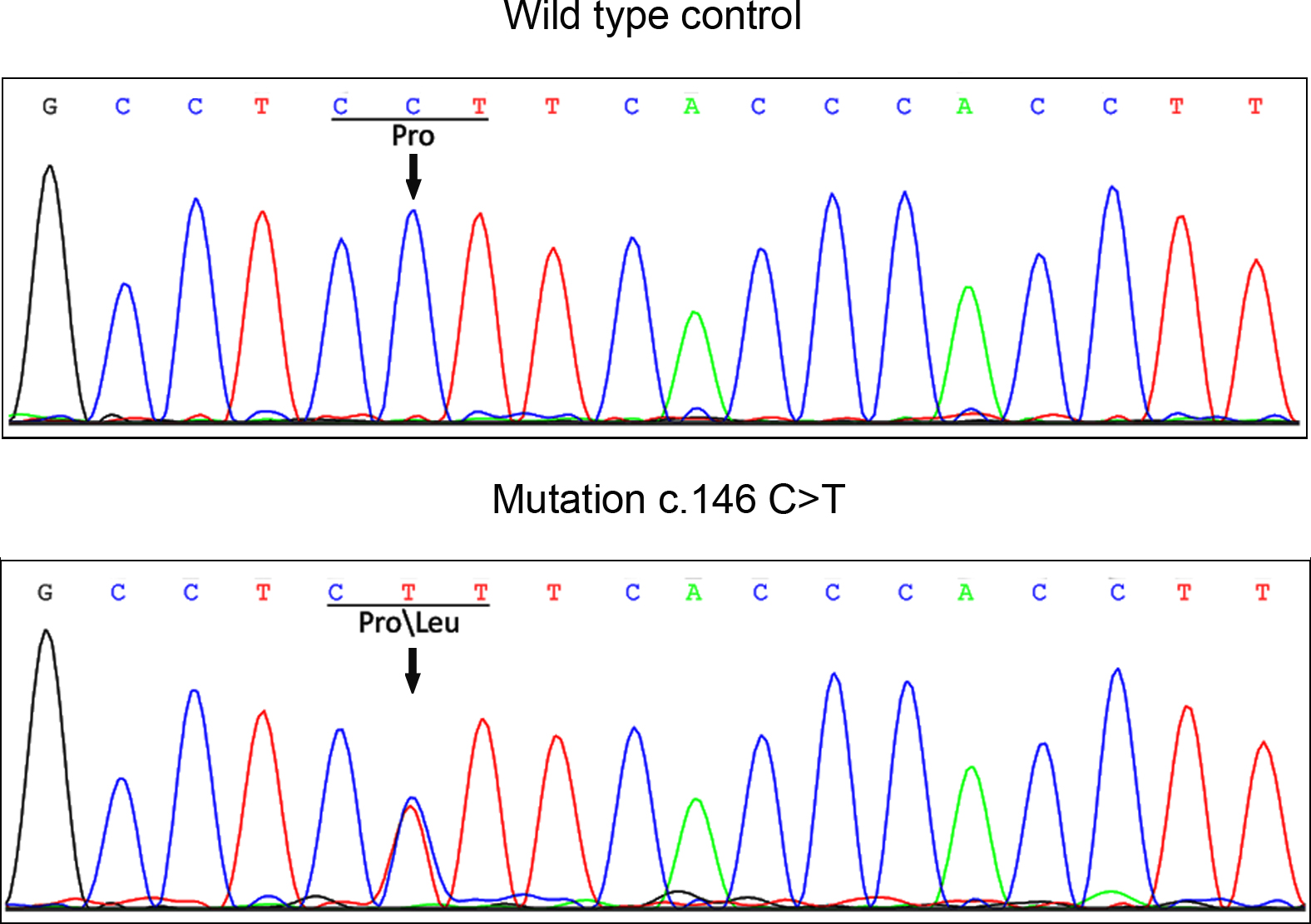 Wild type control

G C C T C C T T C A C C C A C C T T
Pro

Mutation c.146 C>T

G C C T C T T T C A C C C A C C T T
Pro\Leu